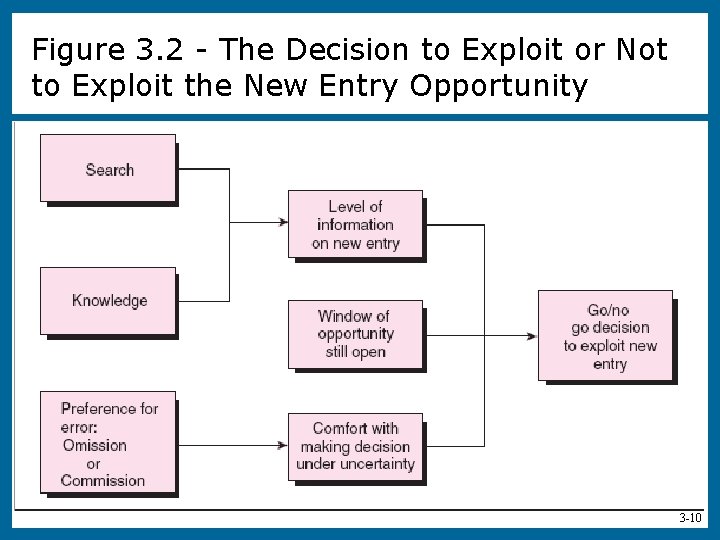 Figure 3.2 - The Decision to Exploit or Not to Exploit the New Entry Opportunity

Search

Knowledge

Preference for error: Omission or Commission

Level of information on new entry

Window of opportunity still open

Comfort with making decision under uncertainty

Go/no go decision to exploit new entry

3-10